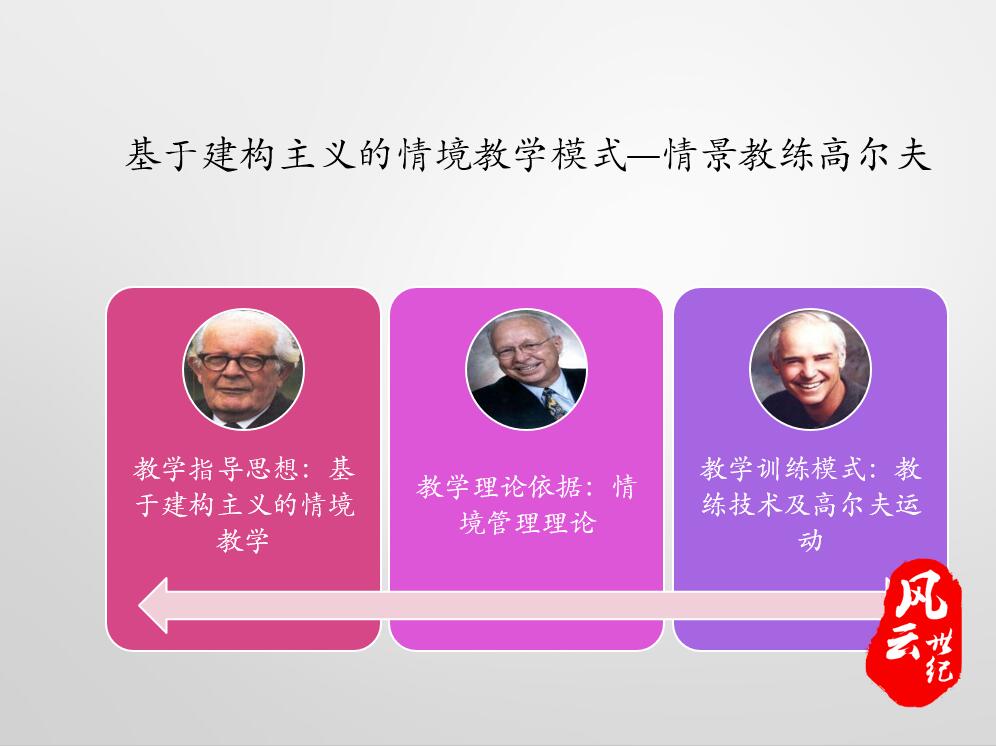 基于建构主义的情境教学模式—情景教练高尔夫

教学指导思想：基于建构主义的情境教学

教学理论依据：情境管理理论

教学训练模式：教练技术及高尔夫运动

风云世纪